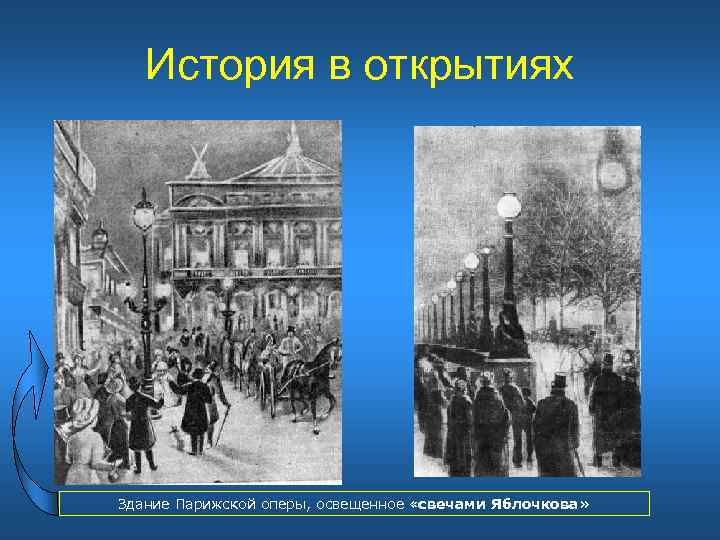 История в открытиях

Здание Парижской оперы, освещенное «свечами Яблочкова»